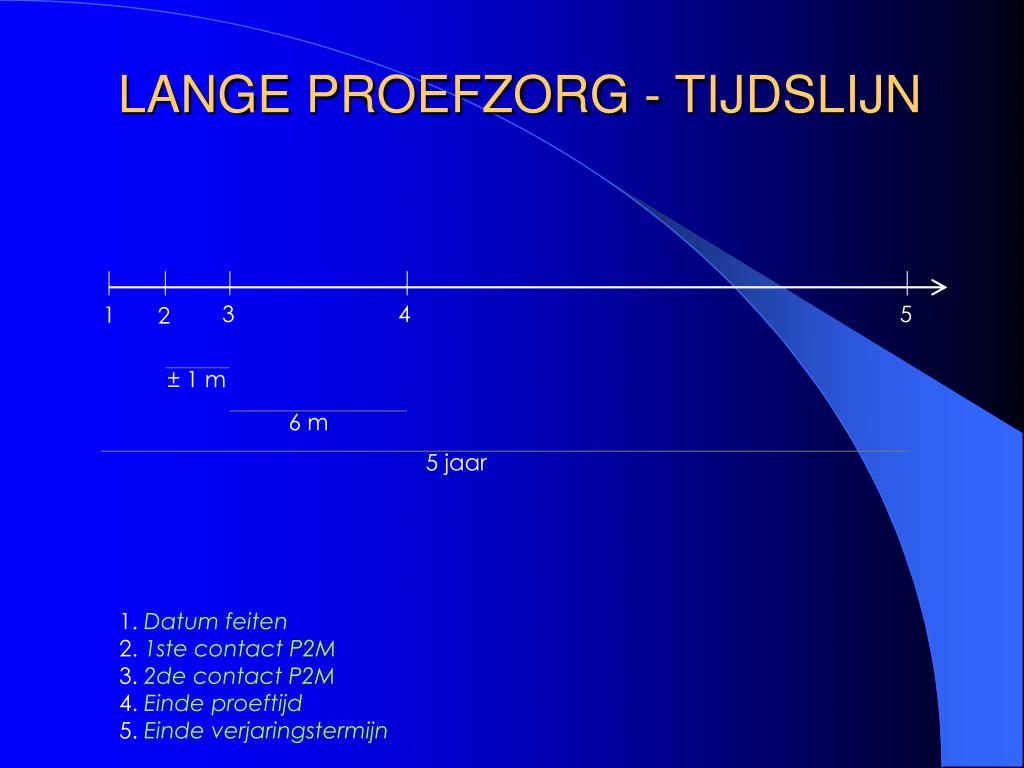 LANGE PROEFZORG - TIJDSLIJN

1 2 3 4 5

± 1 m

6 m

5 jaar

1. Datum feiten
2. 1ste contact P2M
3. 2de contact P2M
4. Einde proeftijd
5. Einde verjaringstermijn